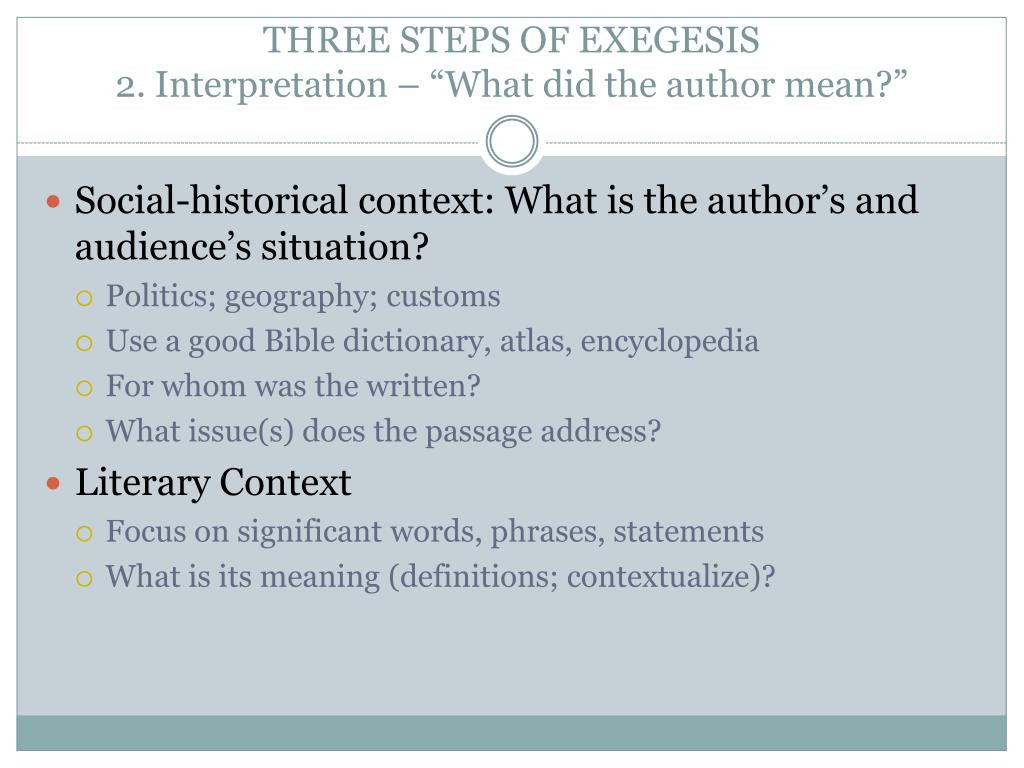 THREE STEPS OF EXEGESIS
2. Interpretation – “What did the author mean?”

- Social-historical context: What is the author’s and audience’s situation?
  - Politics; geography; customs
  - Use a good Bible dictionary, atlas, encyclopedia
  - For whom was the written?
  - What issue(s) does the passage address?
- Literary Context
  - Focus on significant words, phrases, statements
  - What is its meaning (definitions; contextualize)?